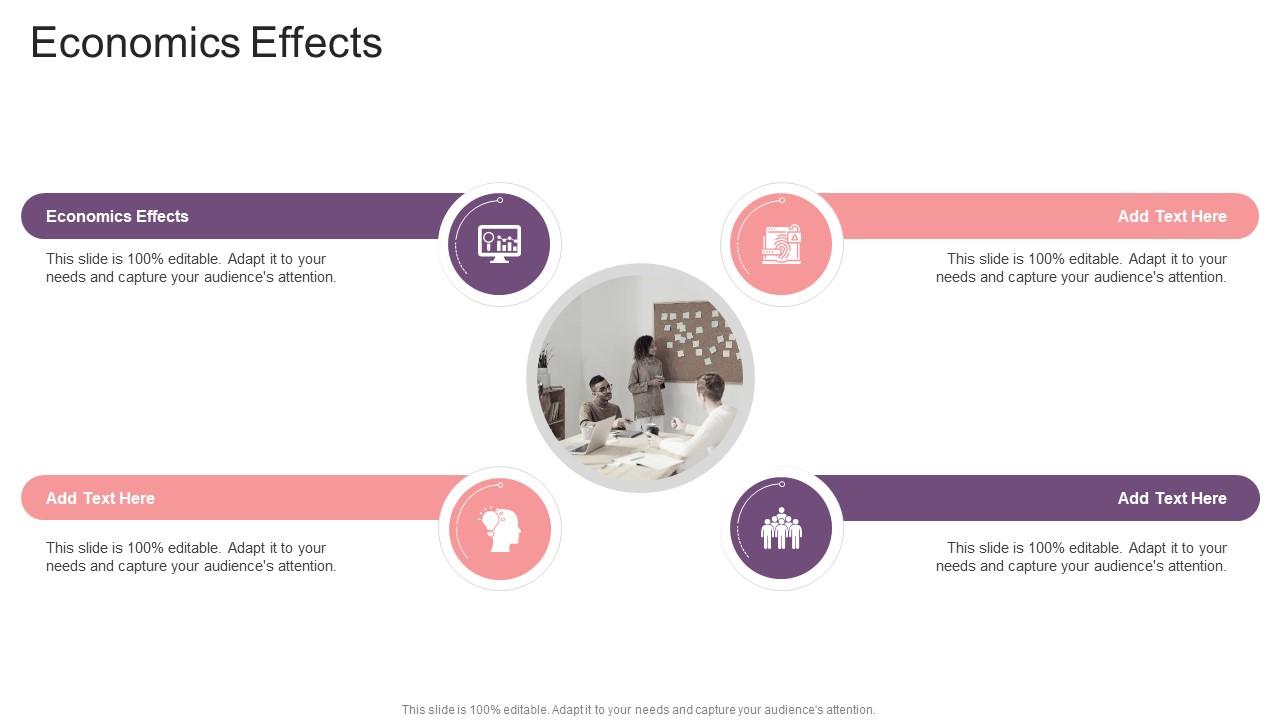 Economics Effects

Economics Effects

This slide is 100% editable. Adapt it to your needs and capture your audience's attention.

Add Text Here

This slide is 100% editable. Adapt it to your needs and capture your audience's attention.

Add Text Here

This slide is 100% editable. Adapt it to your needs and capture your audience's attention.

Add Text Here

This slide is 100% editable. Adapt it to your needs and capture your audience's attention.

This slide is 100% editable. Adapt it to your needs and capture your audience's attention.